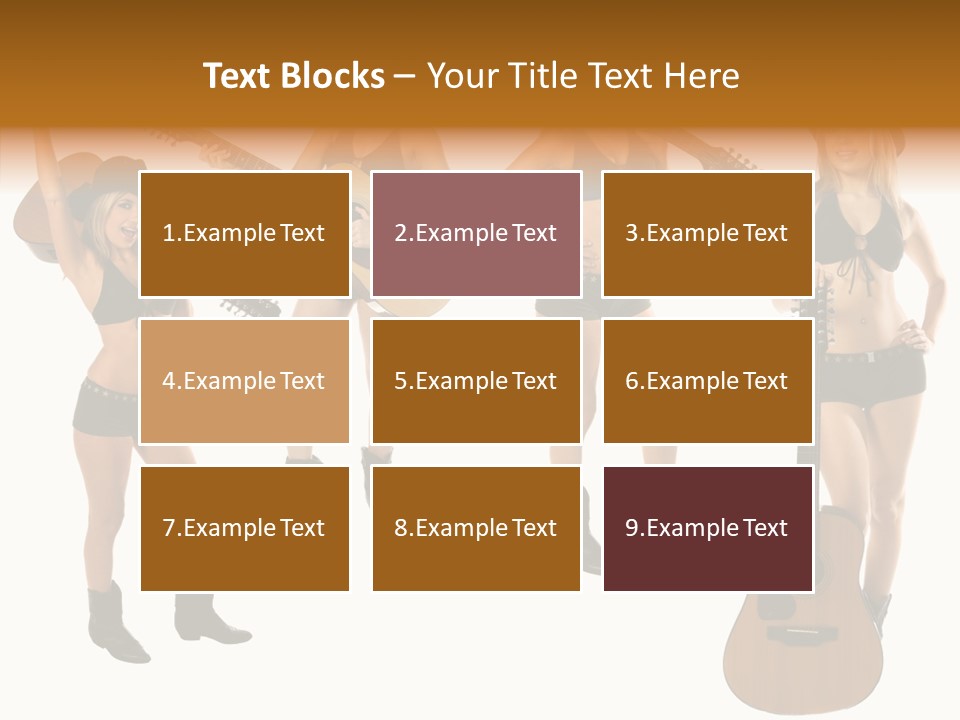 Text Blocks – Your Title Text Here

1.Example Text

2.Example Text

3.Example Text

4.Example Text

5.Example Text

6.Example Text

7.Example Text

8.Example Text

9.Example Text